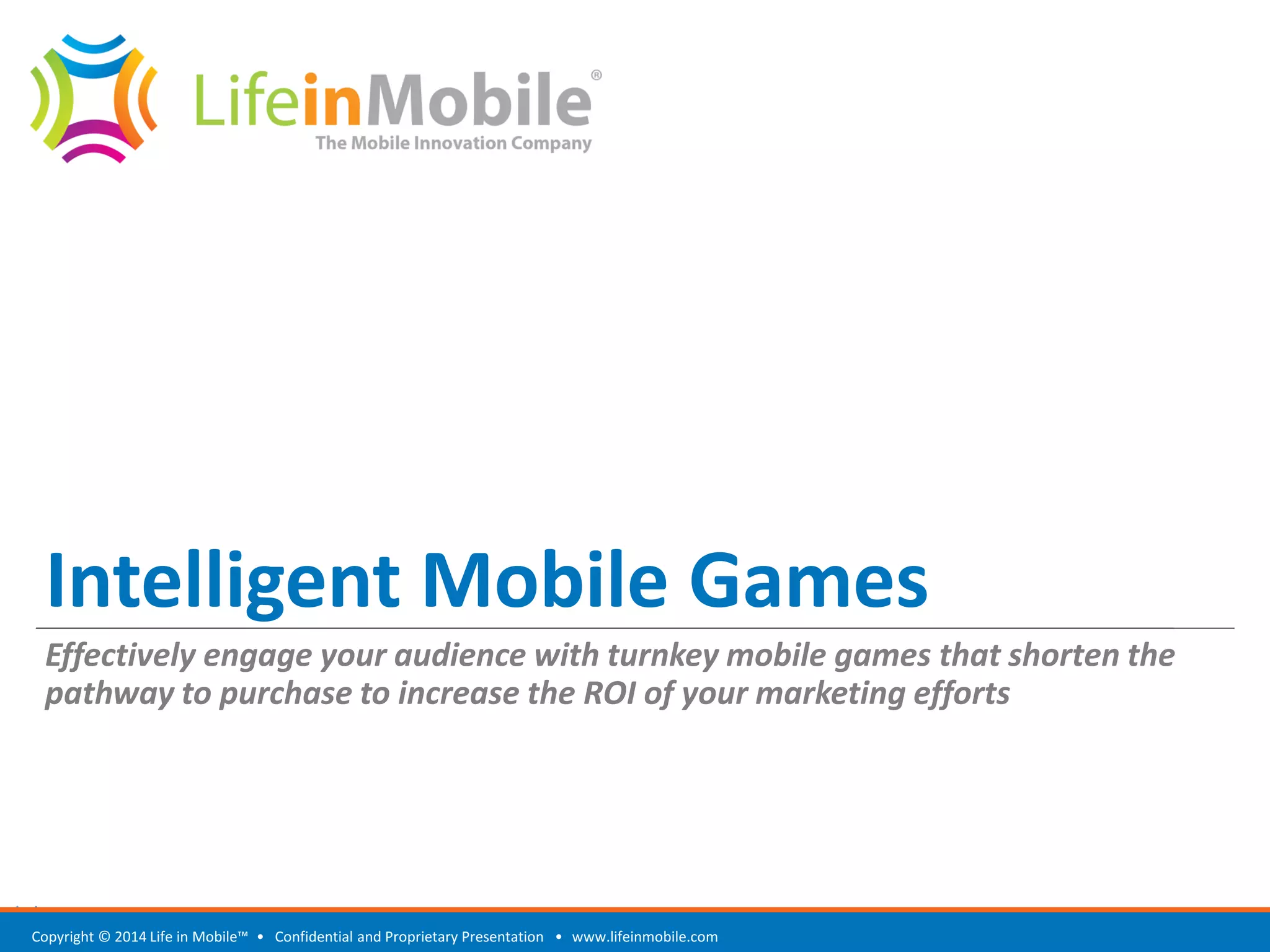 LifeinMobile®
The Mobile Innovation Company

Intelligent Mobile Games

Effectively engage your audience with turnkey mobile games that shorten the pathway to purchase to increase the ROI of your marketing efforts

Copyright © 2014 Life in Mobile™ • Confidential and Proprietary Presentation • www.lifeinmobile.com